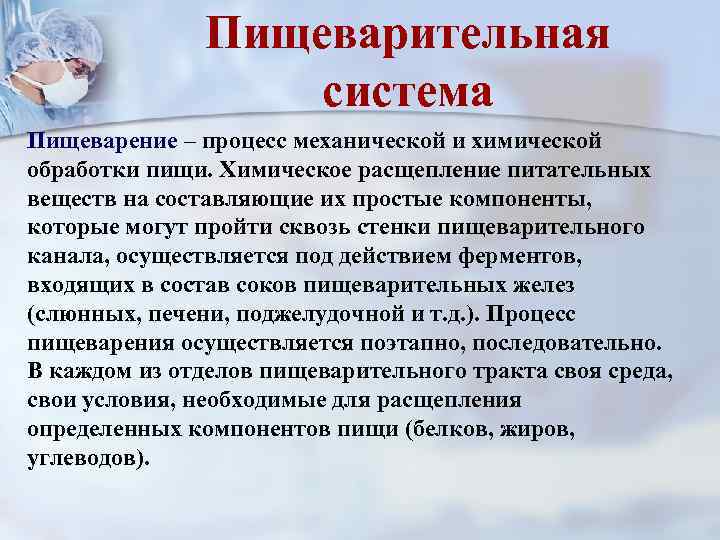 Пищеварительная система

Пищеварение – процесс механической и химической обработки пищи. Химическое расщепление питательных веществ на составляющие их простые компоненты, которые могут пройти сквозь стенки пищеварительного канала, осуществляется под действием ферментов, входящих в состав соков пищеварительных желез (слюнных, печени, поджелудочной и т.д.). Процесс пищеварения осуществляется поэтапно, последовательно. В каждом из отделов пищеварительного тракта своя среда, свои условия, необходимые для расщепления определенных компонентов пищи (белков, жиров, углеводов).